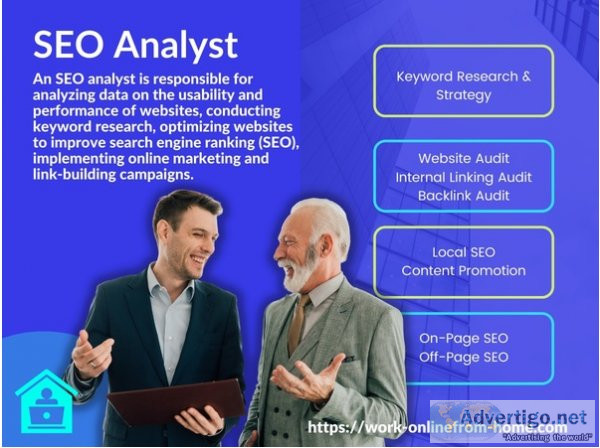 SEO Analyst

An SEO analyst is responsible for analyzing data on the usability and performance of websites, conducting keyword research, optimizing websites to improve search engine ranking (SEO), implementing online marketing and link-building campaigns.

Keyword Research & Strategy

Website Audit
Internal Linking Audit
Backlink Audit

Local SEO
Content Promotion

On-Page SEO
Off-Page SEO

https://work-onlinefrom-home.com

Advertigo.net
"Advertising the world"